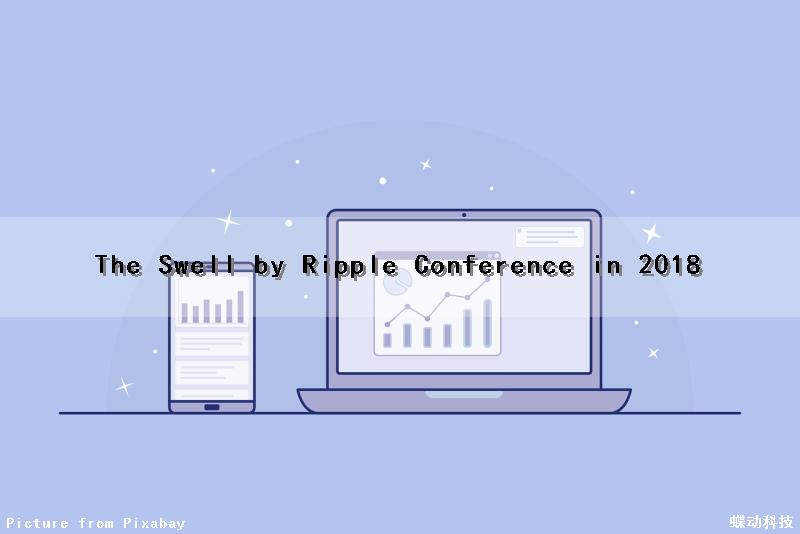 The Swell by Ripple Conference in 2018

Picture from Pixabay

蝶动科技